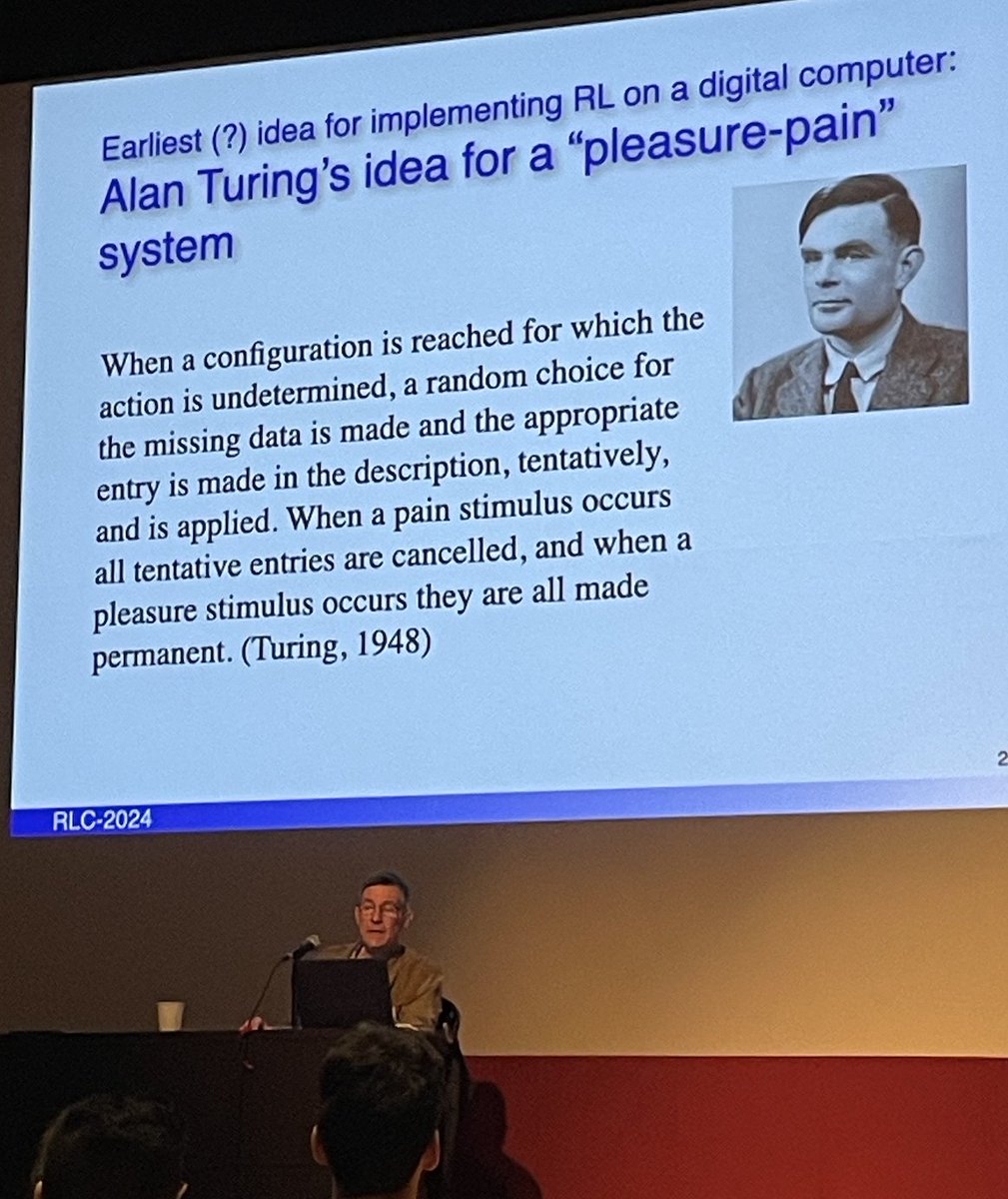 Earliest (?) idea for implementing RL on a digital computer:
Alan Turing's idea for a "pleasure-pain" system

When a configuration is reached for which the action is undetermined, a random choice for the missing data is made and the appropriate entry is made in the description, tentatively, and is applied. When a pain stimulus occurs all tentative entries are cancelled, and when a pleasure stimulus occurs they are all made permanent. (Turing, 1948)

2

RLC-2024